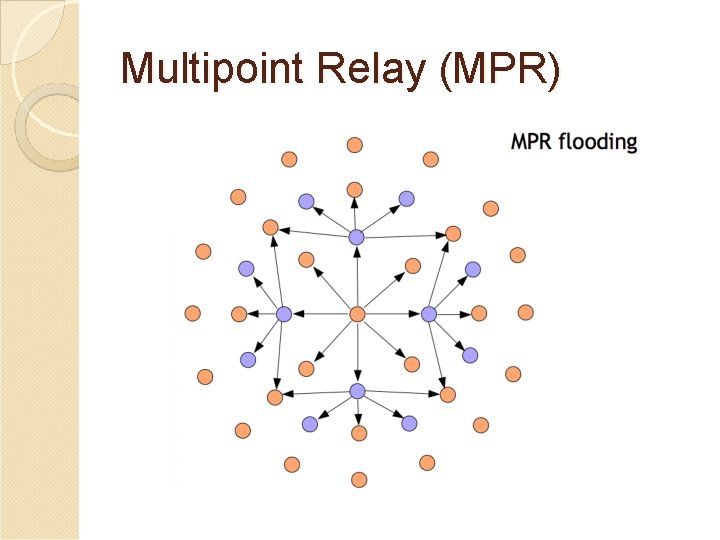 Multipoint Relay (MPR)

MPR flooding